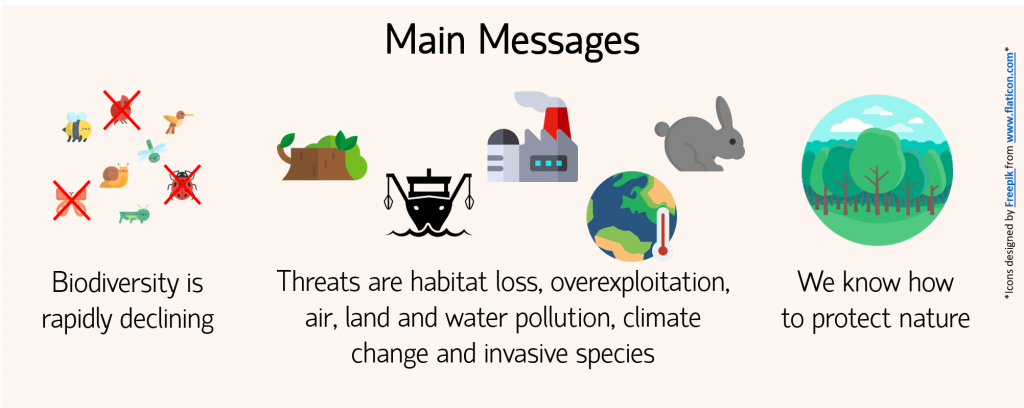 Main Messages

Biodiversity is rapidly declining

Threats are habitat loss, overexploitation, air, land and water pollution, climate change and invasive species

We know how to protect nature

*Icons designed by Freepik from www.flaticon.com*